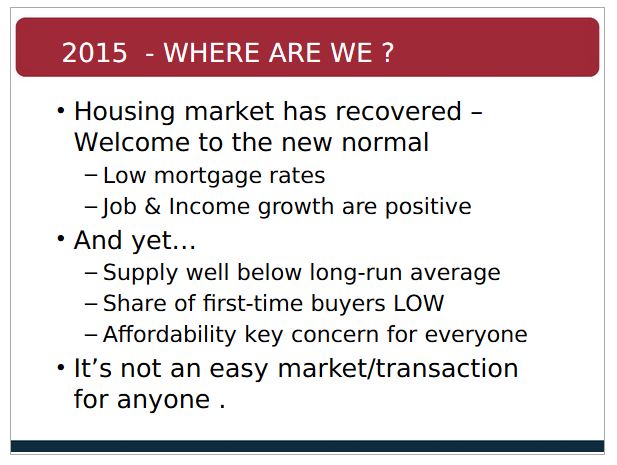 2015 - WHERE ARE WE ?

• Housing market has recovered – Welcome to the new normal
– Low mortgage rates
– Job & Income growth are positive
• And yet…
– Supply well below long-run average
– Share of first-time buyers LOW
– Affordability key concern for everyone
• It’s not an easy market/transaction for anyone .